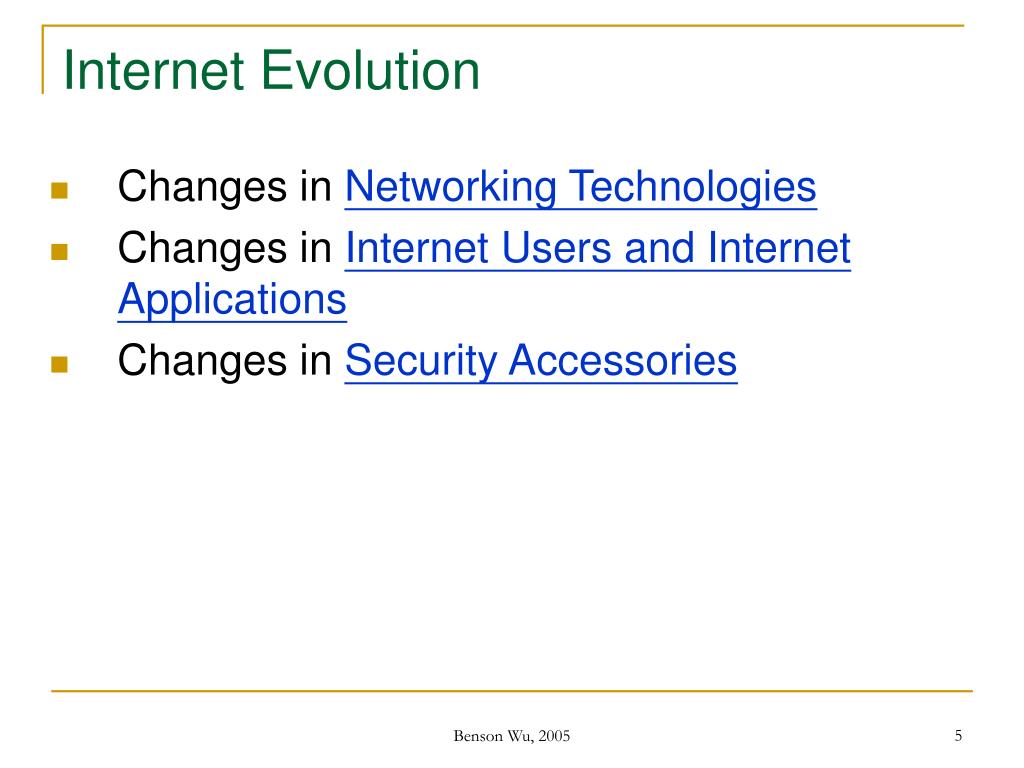 Internet Evolution

- Changes in Networking Technologies
- Changes in Internet Users and Internet Applications
- Changes in Security Accessories

Benson Wu, 2005

5